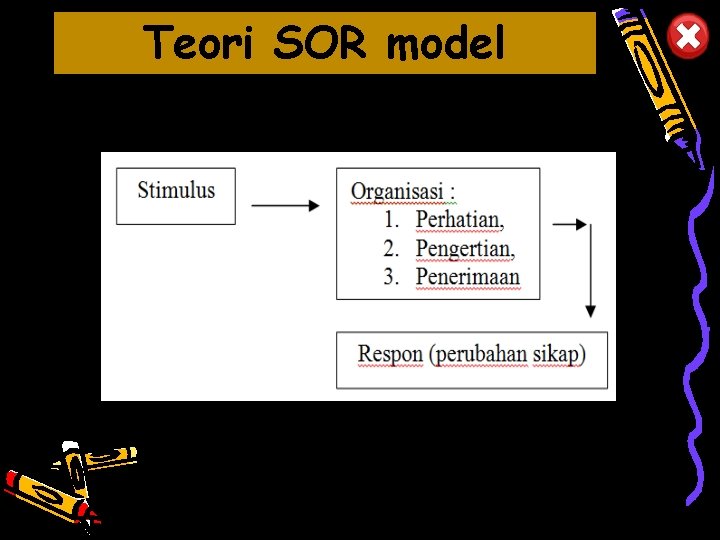 Teori SOR model

Stimulus

Organisasi :
1. Perhatian,
2. Pengertian,
3. Penerimaan

Respon (perubahan sikap)